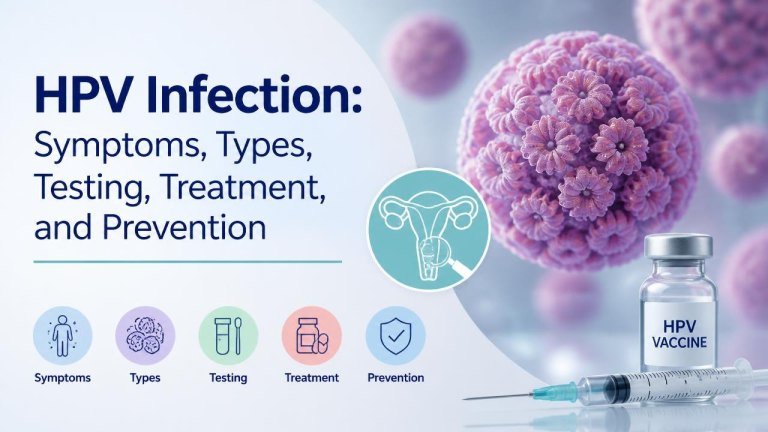 HPV Infection:
Symptoms, Types, Testing, Treatment, and Prevention

Symptoms
Types
Testing
Treatment
Prevention

HPV
VACCINE